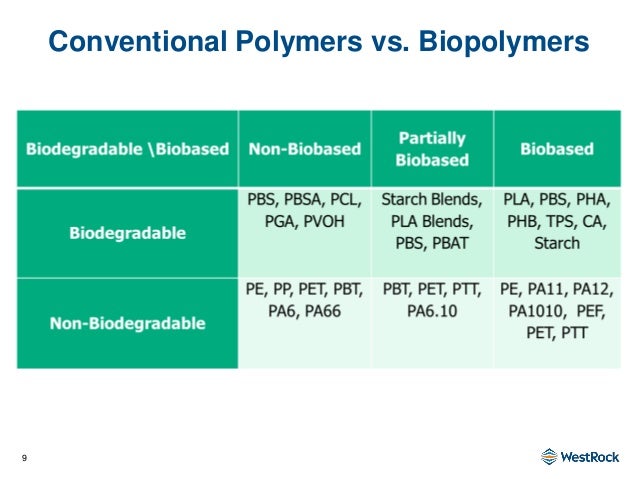 Conventional Polymers vs. Biopolymers

| Biodegradable \Biobased | Non-Biobased | Partially Biobased | Biobased |
|---|---|---|---|
| Biodegradable | PBS, PBSA, PCL, PGA, PVOH | Starch Blends, PLA Blends, PBS, PBAT | PLA, PBS, PHA, PHB, TPS, CA, Starch |
| Non-Biodegradable | PE, PP, PET, PBT, PA6, PA66 | PBT, PET, PTT, PA6.10 | PE, PA11, PA12, PA1010, PEF, PET, PTT |

9

WestRock